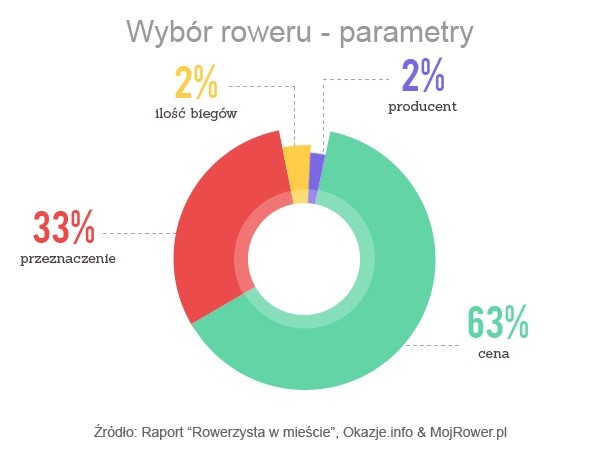 Wybór roweru - parametry

2%
ilość biegów

2%
producent

33%
przeznaczenie

63%
cena

Źródło: Raport “Rowerzysta w mieście”, Okazje.info & MojRower.pl